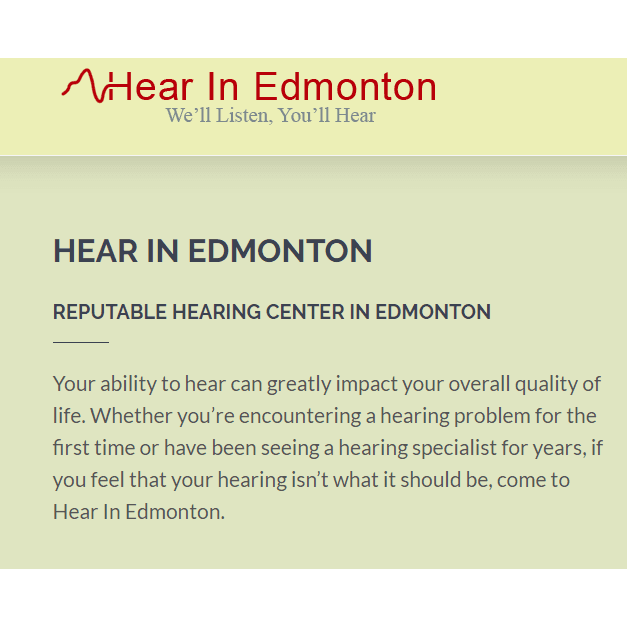 Hear In Edmonton
We'll Listen, You'll Hear

HEAR IN EDMONTON

REPUTABLE HEARING CENTER IN EDMONTON

Your ability to hear can greatly impact your overall quality of life. Whether you're encountering a hearing problem for the first time or have been seeing a hearing specialist for years, if you feel that your hearing isn't what it should be, come to Hear In Edmonton.